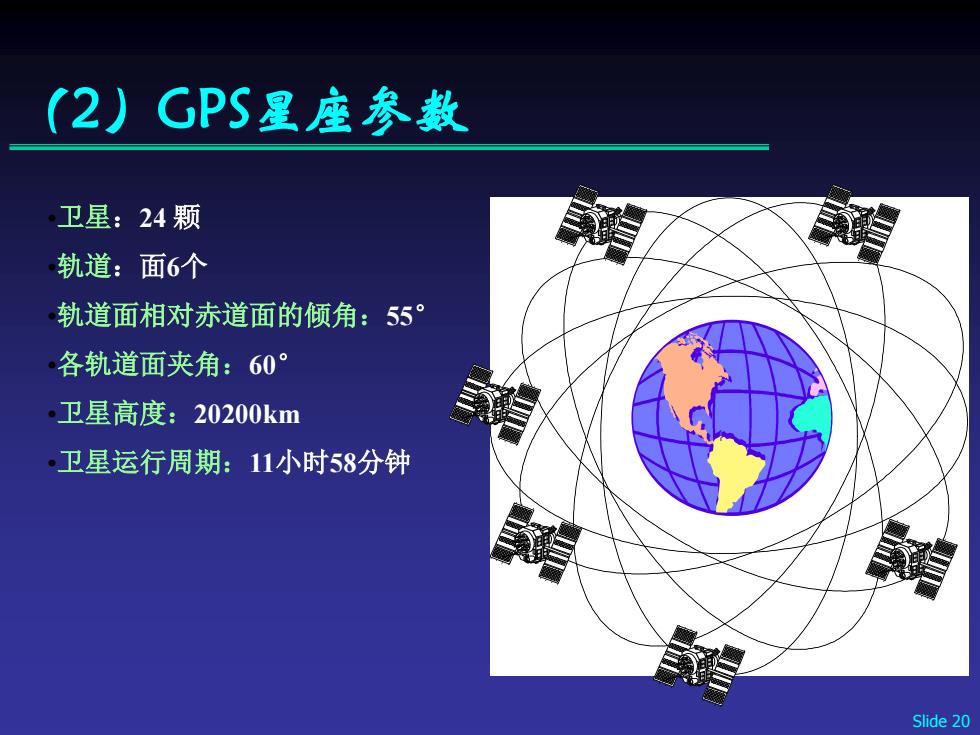 (2) GPS星座参数

•卫星：24 颗

•轨道：面6个

•轨道面相对赤道面的倾角：55°

•各轨道面夹角：60°

•卫星高度：20200km

•卫星运行周期：11小时58分钟

Slide 20